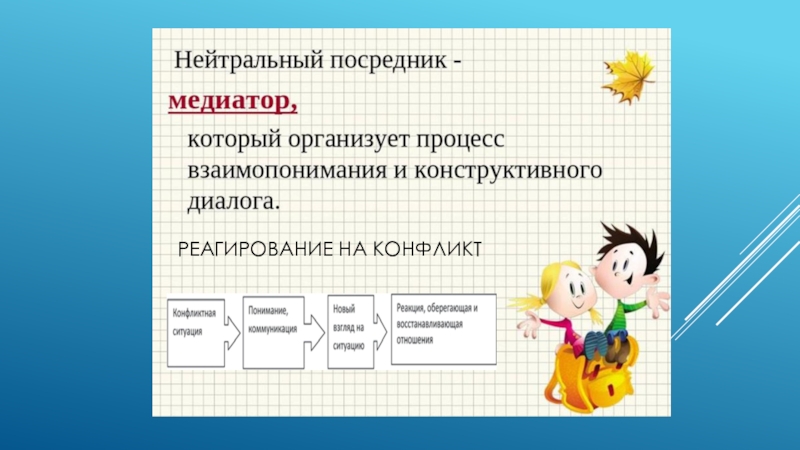 Нейтральный посредник -

медиатор,

который организует процесс взаимопонимания и конструктивного диалога.

РЕАГИРОВАНИЕ НА КОНФЛИКТ

Конфликтная ситуация

Понимание, коммуникация

Новый взгляд на ситуацию

Реакция, оберегающая и восстанавливающая отношения